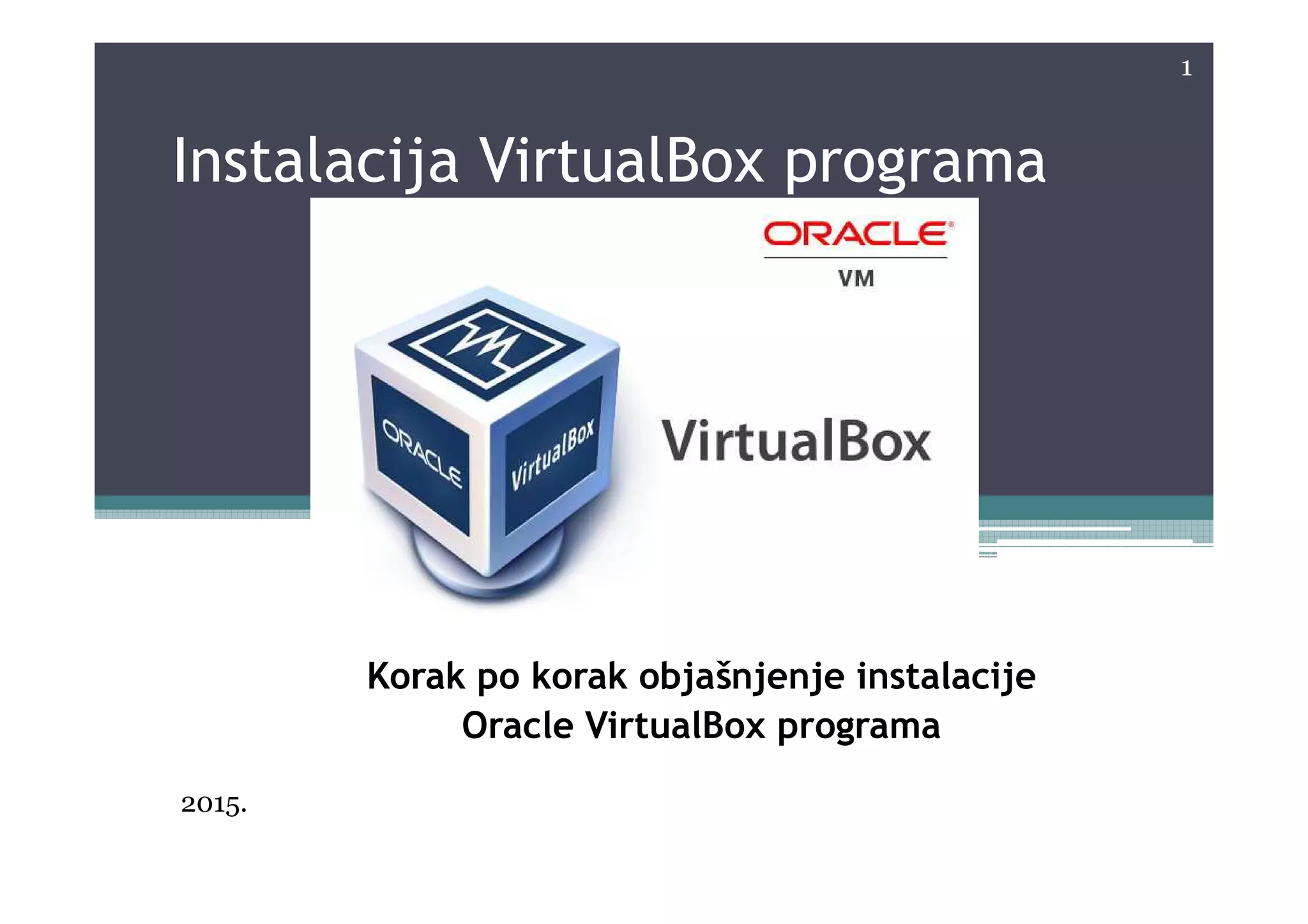 1

Instalacija VirtualBox programa

ORACLE
VM

ORACLE
VirtualBox

VirtualBox

Korak po korak objašnjenje instalacije Oracle VirtualBox programa

2015.